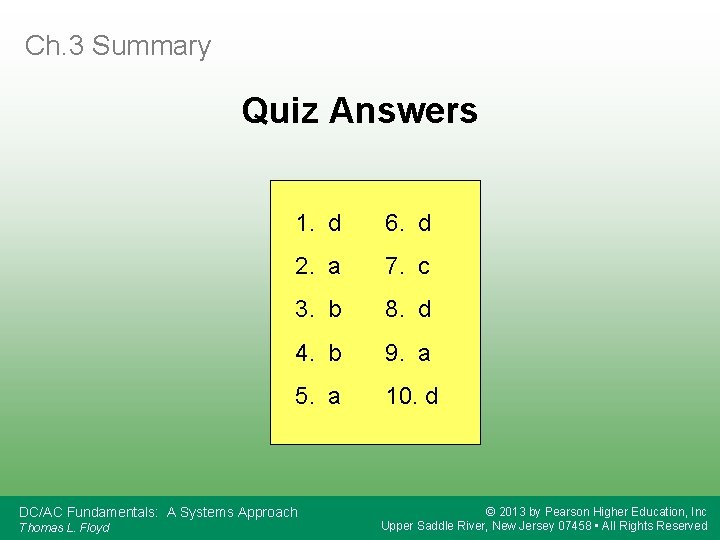 Ch.3 Summary

Quiz Answers

1. d
2. a
3. b
4. b
5. a

6. d
7. c
8. d
9. a
10. d

DC/AC Fundamentals: A Systems Approach
Thomas L. Floyd

© 2013 by Pearson Higher Education, Inc
Upper Saddle River, New Jersey 07458 • All Rights Reserved